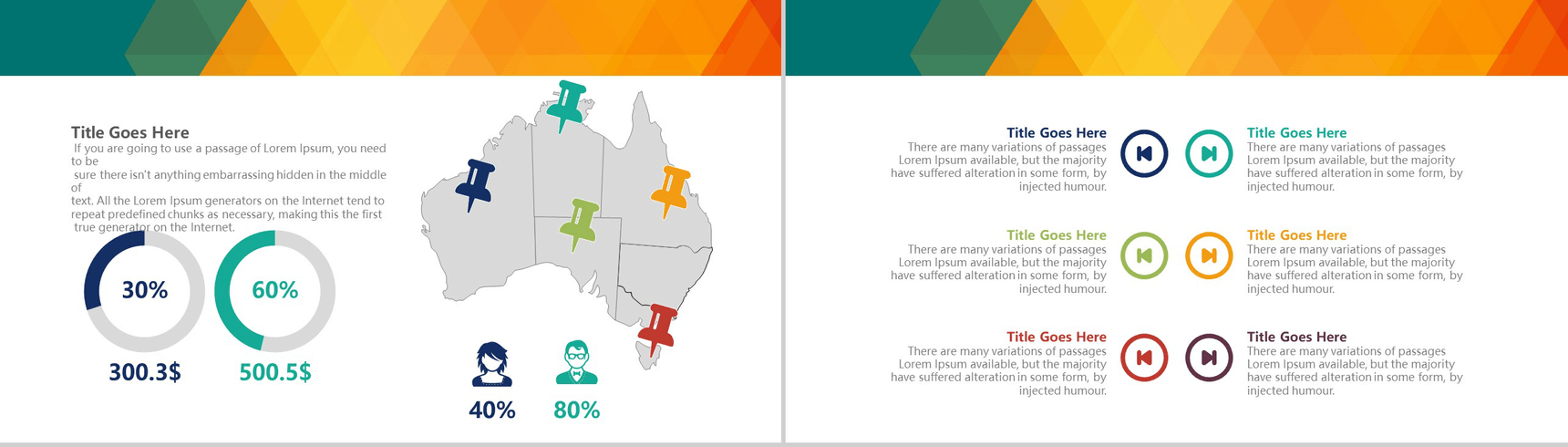 Title Goes Here

If you are going to use a passage of Lorem Ipsum, you need to be sure there isn't anything embarrassing hidden in the middle of text. All the Lorem Ipsum generators on the Internet tend to repeat predefined chunks as necessary, making this the first true generator on the Internet.

30%

300.3$

60%

500.5$

40%

80%

Title Goes Here
There are many variations of passages Lorem Ipsum available, but the majority have suffered alteration in some form, by injected humour.

Title Goes Here
There are many variations of passages Lorem Ipsum available, but the majority have suffered alteration in some form, by injected humour.

Title Goes Here
There are many variations of passages Lorem Ipsum available, but the majority have suffered alteration in some form, by injected humour.

Title Goes Here
There are many variations of passages Lorem Ipsum available, but the majority have suffered alteration in some form, by injected humour.

Title Goes Here
There are many variations of passages Lorem Ipsum available, but the majority have suffered alteration in some form, by injected humour.

Title Goes Here
There are many variations of passages Lorem Ipsum available, but the majority have suffered alteration in some form, by injected humour.